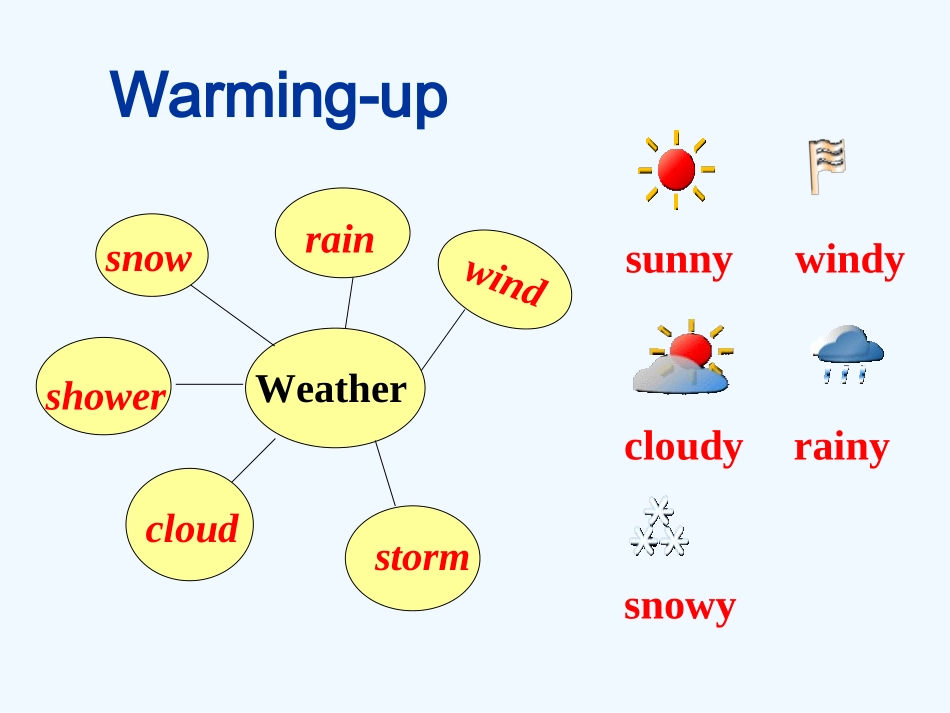 Warming-up

snow

rain

wind

shower

Weather

cloud

storm

sunny

windy

cloudy

rainy

snowy